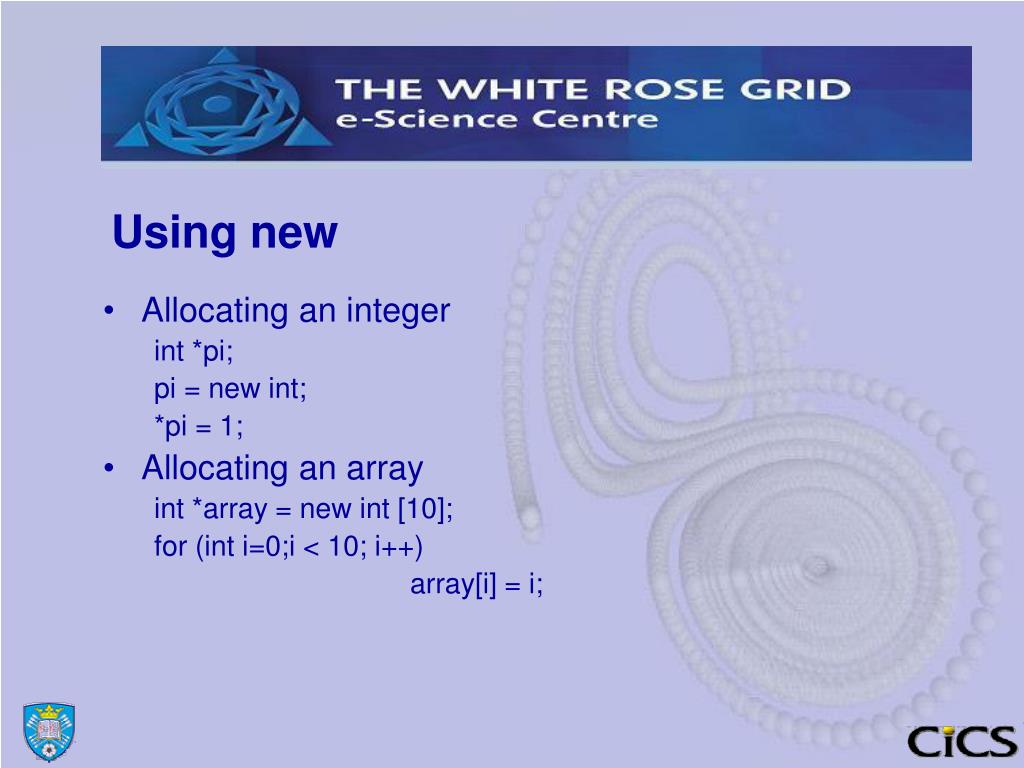 THE WHITE ROSE GRID
e-Science Centre

Using new

• Allocating an integer
int *pi;
pi = new int;
*pi = 1;
• Allocating an array
int *array = new int [10];
for (int i=0;i < 10; i++)
array[i] = i;

CiCS